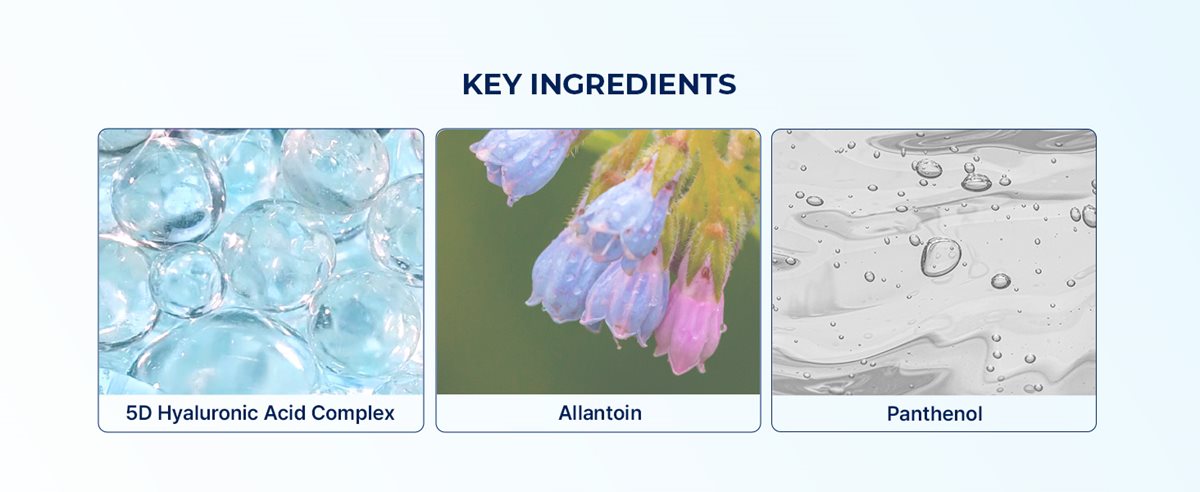 KEY INGREDIENTS

5D Hyaluronic Acid Complex

Allantoin

Panthenol